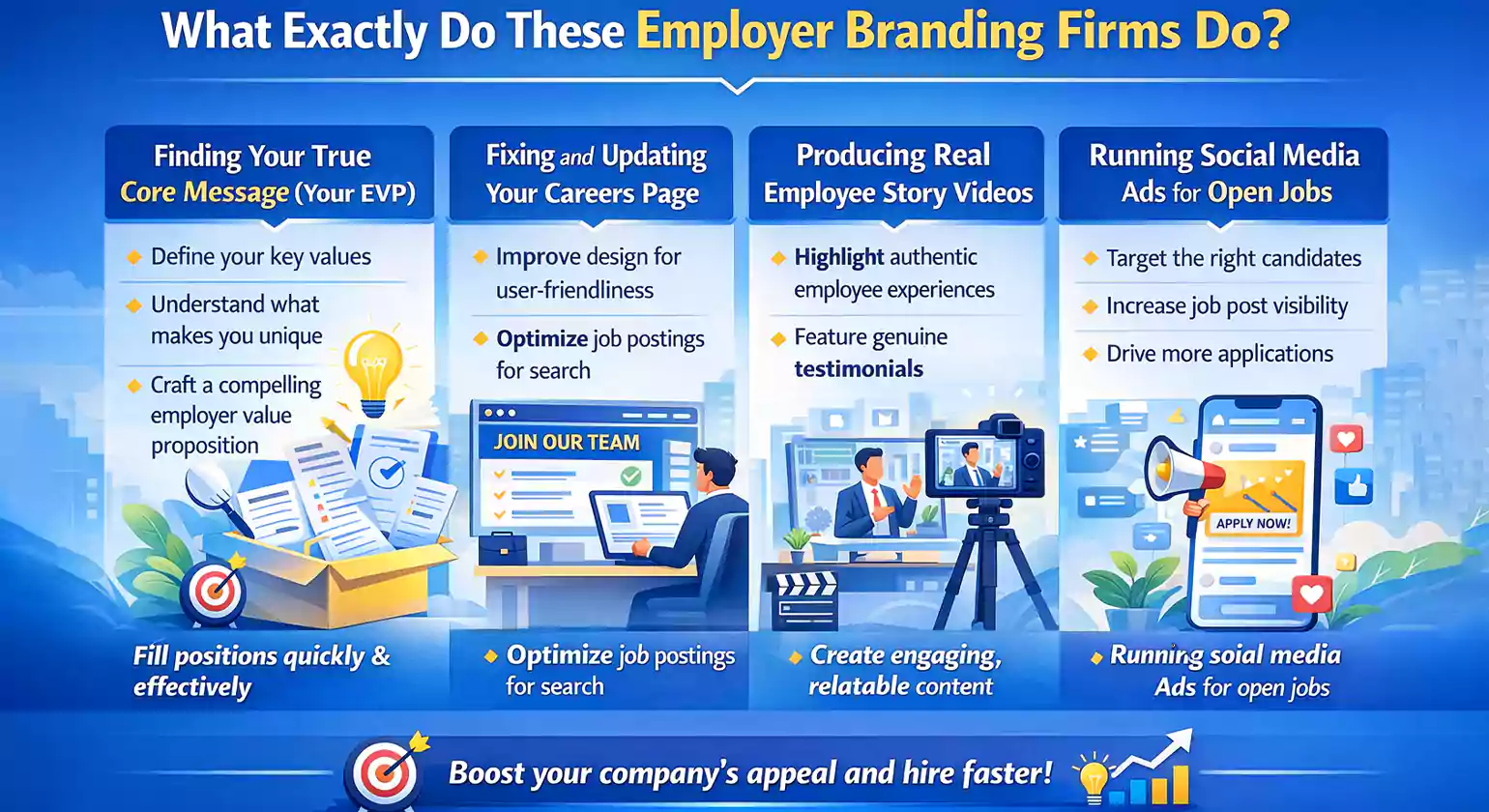 What Exactly Do These Employer Branding Firms Do?

Finding Your True Core Message (Your EVP)

Define your key values

Understand what makes you unique

Craft a compelling employer value proposition

Fill positions quickly & effectively

Fixing and Updating Your Careers Page

Improve design for user-friendliness

Optimize job postings for search

JOIN OUR TEAM

Optimize job postings for search

Producing Real Employee Story Videos

Highlight authentic employee experiences

Feature genuine testimonials

Create engaging, relatable content

Running Social Media Ads for Open Jobs

Target the right candidates

Increase job post visibility

Drive more applications

APPLY NOW!

Running soial media Ads for open jobs

Boost your company's appeal and hire faster!